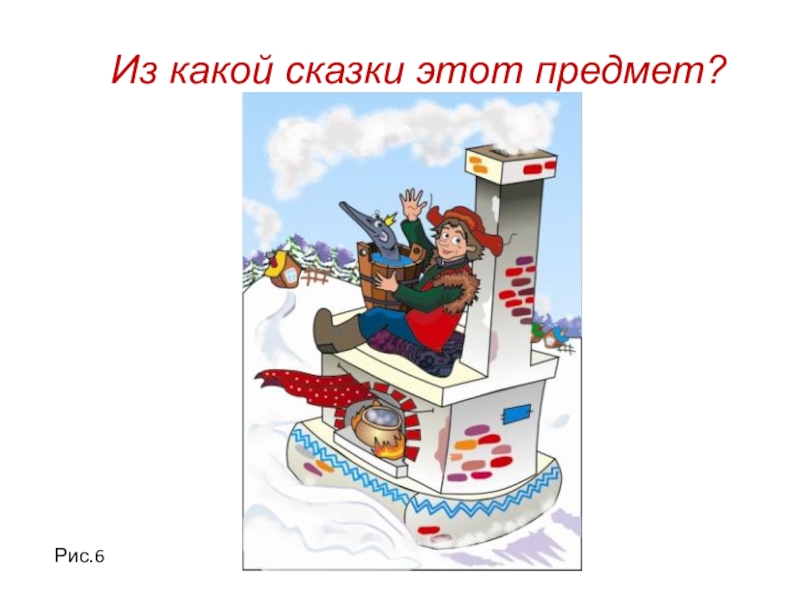 Из какой сказки этот предмет?

Рис.6